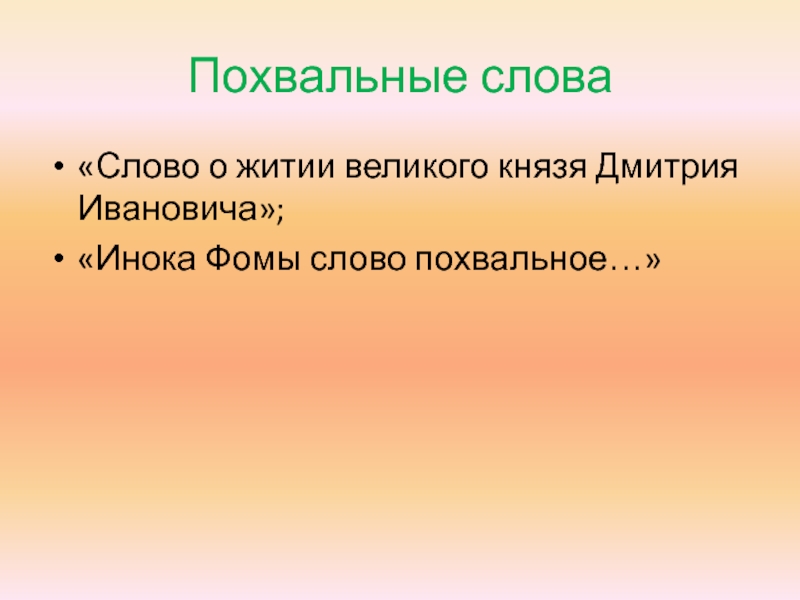 Похвальные слова

• «Слово о житии великого князя Дмитрия Ивановича»;
• «Инока Фомы слово похвальное…»